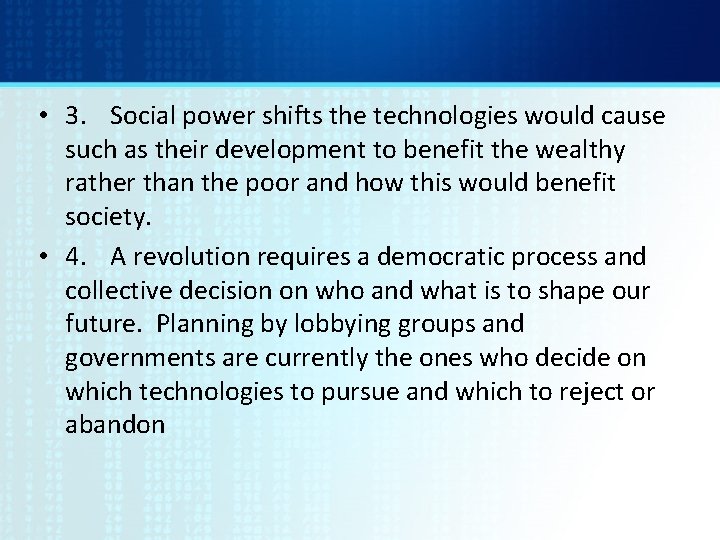 • 3. Social power shifts the technologies would cause such as their development to benefit the wealthy rather than the poor and how this would benefit society.

• 4. A revolution requires a democratic process and collective decision on who and what is to shape our future. Planning by lobbying groups and governments are currently the ones who decide on which technologies to pursue and which to reject or abandon